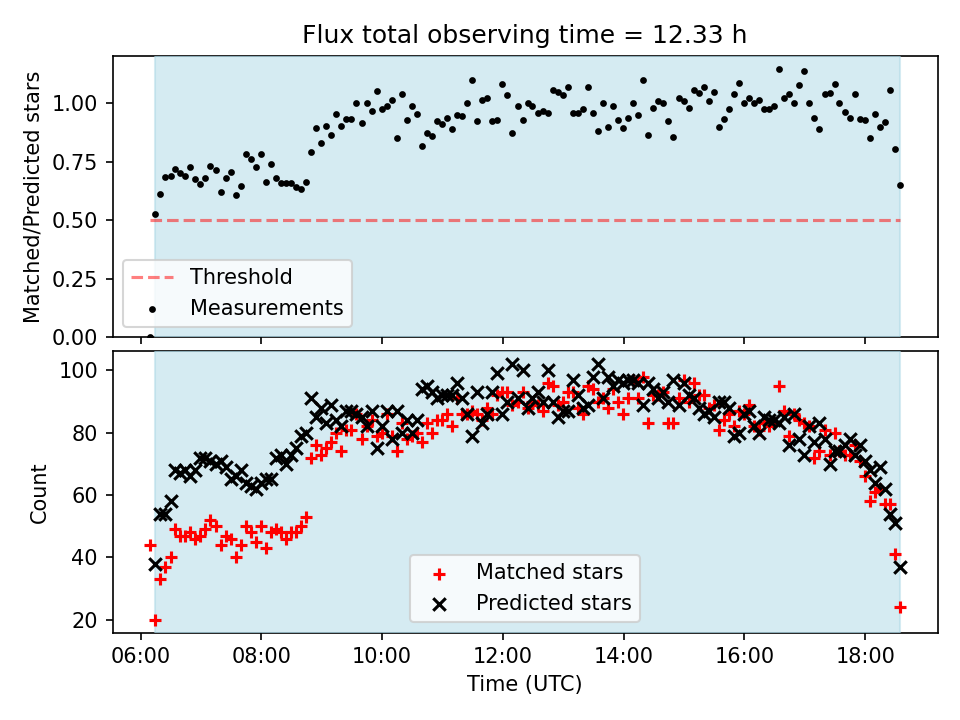 Flux total observing time = 12.33 h

Matched/Predicted stars

1.00
0.75
0.50
0.25
0.00

Threshold
Measurements

Count

100
80
60
40
20

Matched stars
Predicted stars

06:00
08:00
10:00
12:00
14:00
16:00
18:00

Time (UTC)